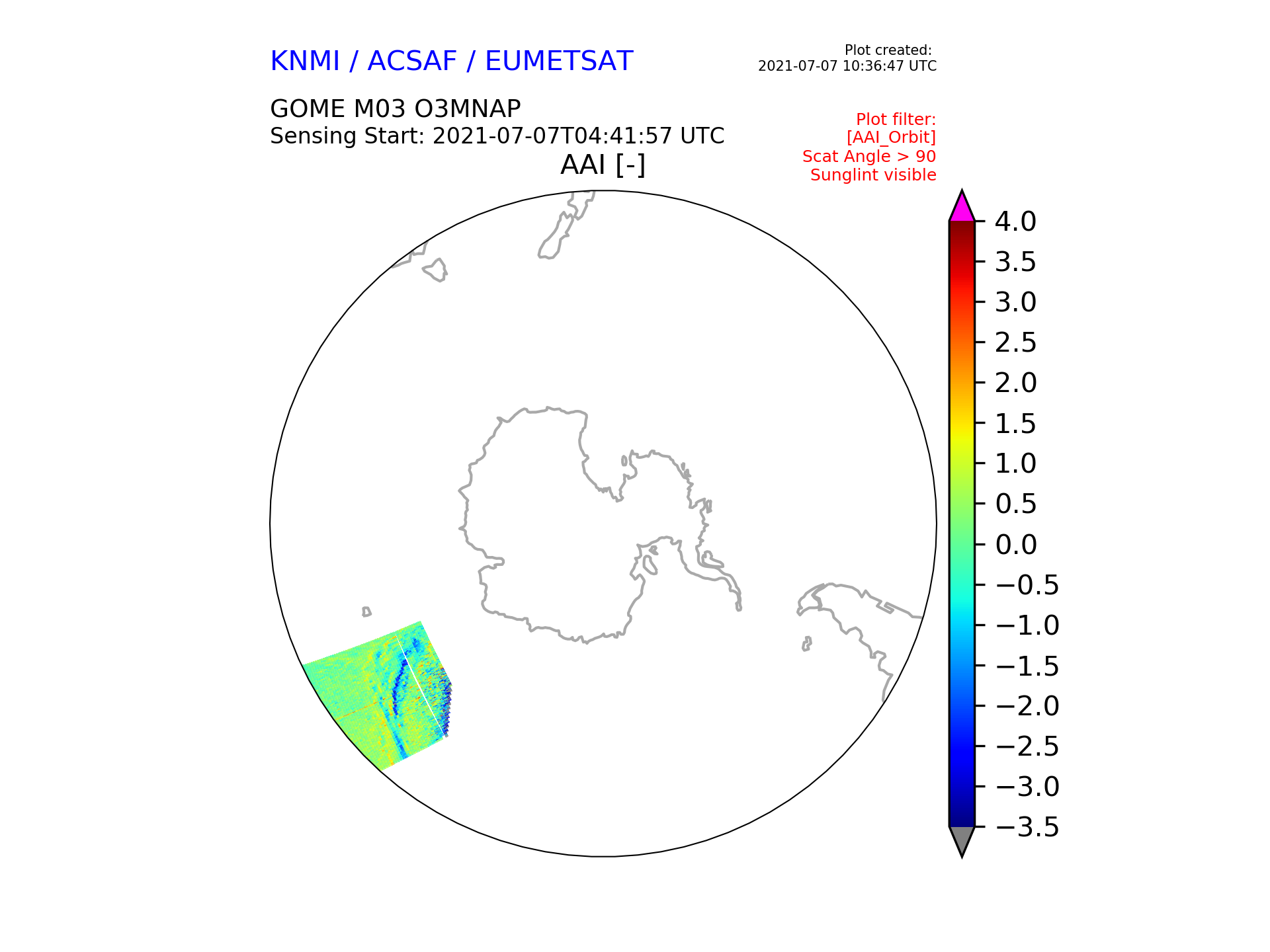 KNMI / ACSAF / EUMETSAT

Plot created:
2021-07-07 10:36:47 UTC

GOME M03 O3MNAP
Sensing Start: 2021-07-07T04:41:57 UTC

Plot filter:
[AAI_Orbit]
Scat Angle > 90
Sunglint visible

AAI [-]

4.0
3.5
3.0
2.5
2.0
1.5
1.0
0.5
0.0
−0.5
−1.0
−1.5
−2.0
−2.5
−3.0
−3.5